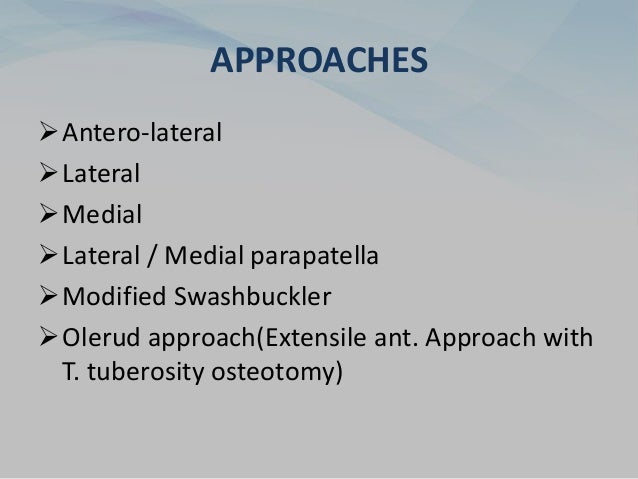 APPROACHES

➢ Antero-lateral
➢ Lateral
➢ Medial
➢ Lateral / Medial parapatella
➢ Modified Swashbuckler
➢ Olerud approach(Extensile ant. Approach with T. tuberosity osteotomy)